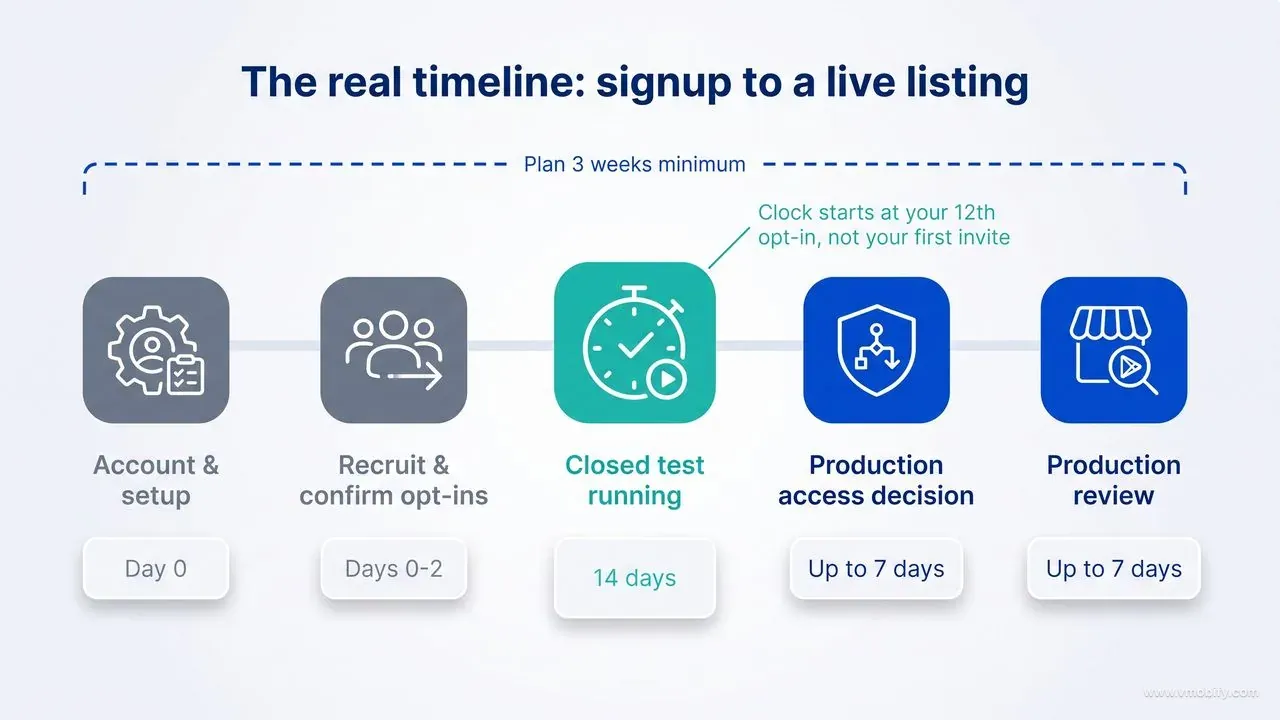 The real timeline: signup to a live listing

Plan 3 weeks minimum

Clock starts at your 12th opt-in, not your first invite

Account & setup

Day 0

Recruit & confirm opt-ins

Days 0-2

Closed test running

14 days

Production access decision

Up to 7 days

Production review

Up to 7 days

www.vmobify.com